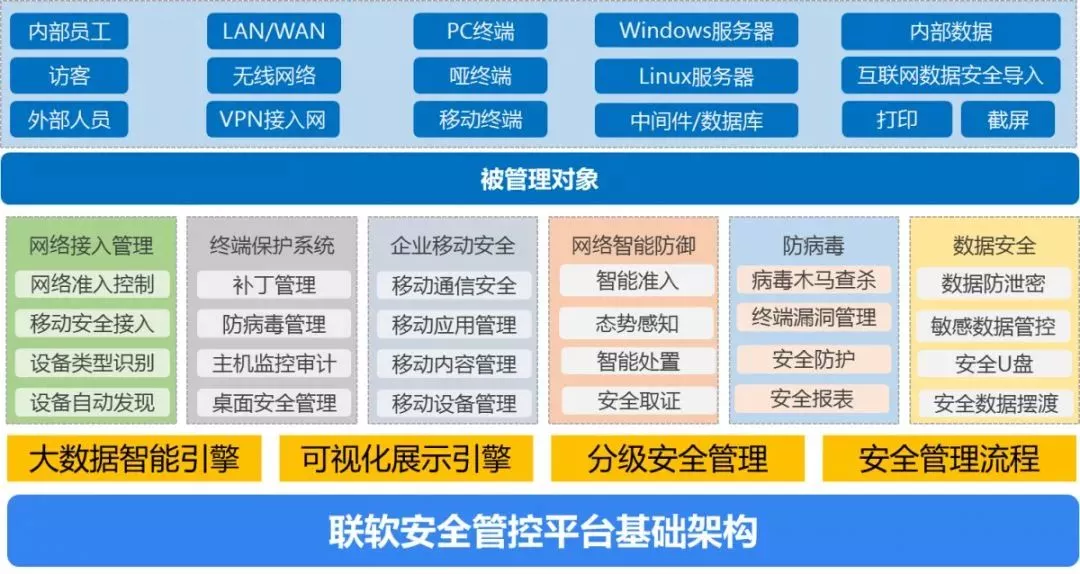 内部员工
访客
外部人员
LAN/WAN
无线网络
VPN接入网
PC终端
哑终端
移动终端
Windows服务器
Linux服务器
中间件/数据库
内部数据
互联网数据安全导入
打印
截屏

被管理对象

网络接入管理
网络准入控制
移动安全接入
设备类型识别
设备自动发现

终端保护系统
补丁管理
防病毒管理
主机监控审计
桌面安全管理

企业移动安全
移动通信安全
移动应用管理
移动内容管理
移动设备管理

网络智能防御
智能准入
态势感知
智能处置
安全取证

防病毒
病毒木马查杀
终端漏洞管理
安全防护
安全报表

数据安全
数据防泄密
敏感数据管控
安全U盘
安全数据摆渡

大数据智能引擎
可视化展示引擎
分级安全管理
安全管理流程

联软安全管控平台基础架构